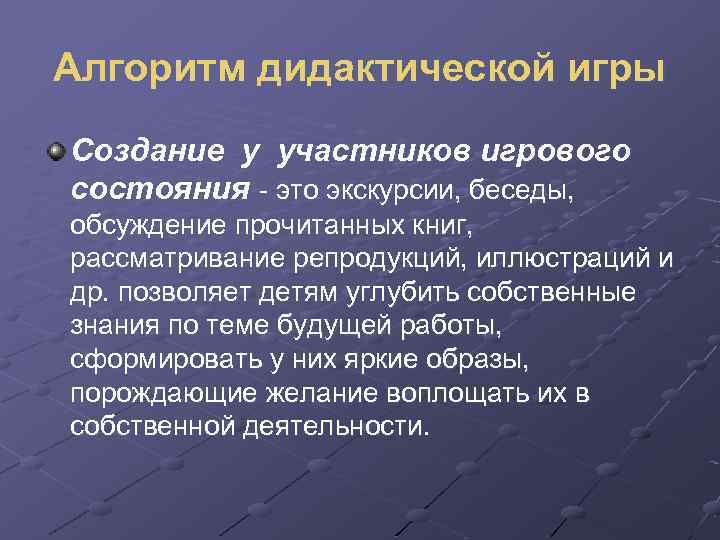 Алгоритм дидактической игры

Создание у участников игрового состояния - это экскурсии, беседы, обсуждение прочитанных книг, рассматривание репродукций, иллюстраций и др. позволяет детям углубить собственные знания по теме будущей работы, сформировать у них яркие образы, порождающие желание воплощать их в собственной деятельности.